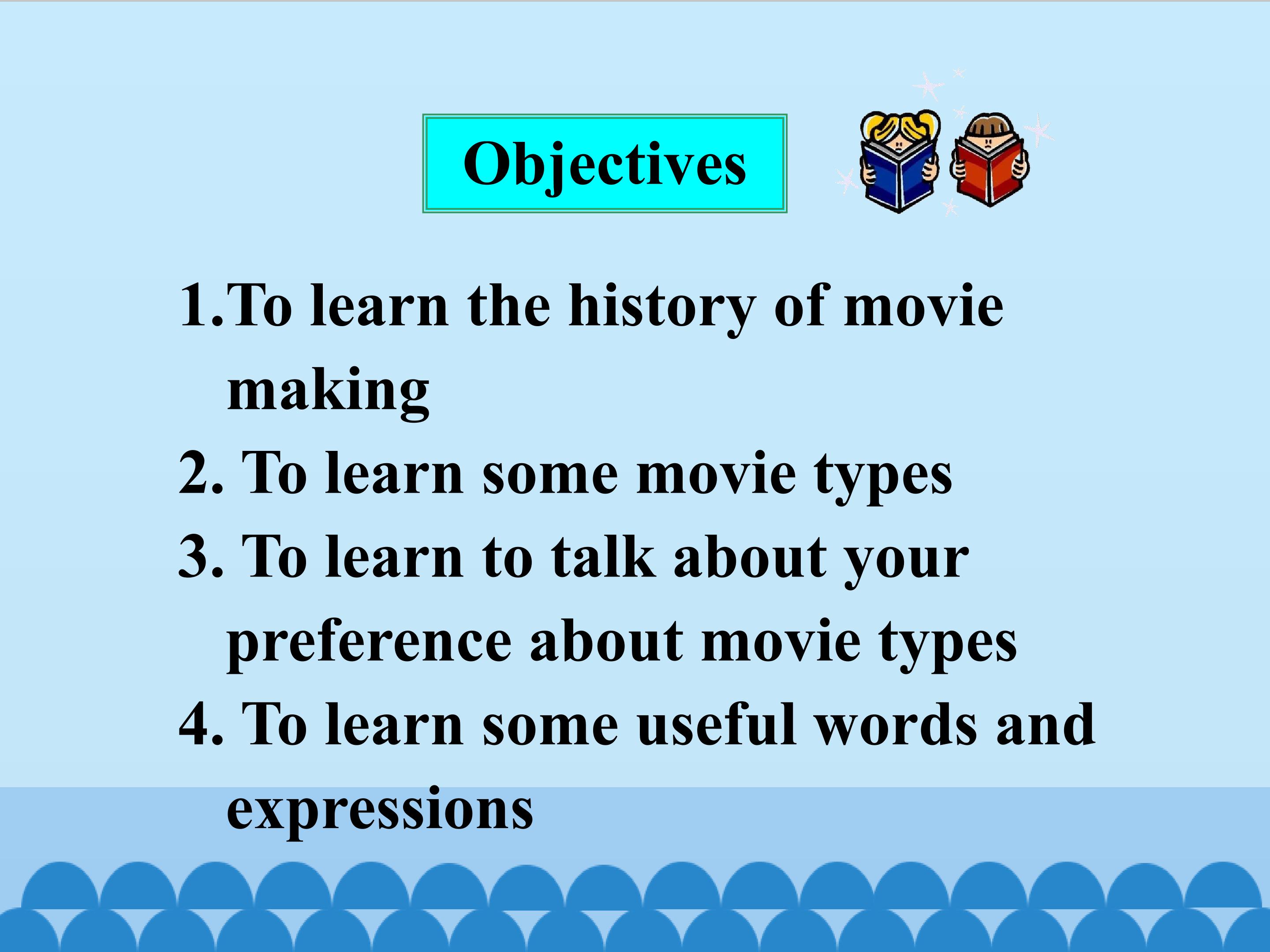 Objectives

1.To learn the history of movie making

2. To learn some movie types

3. To learn to talk about your preference about movie types

4. To learn some useful words and expressions